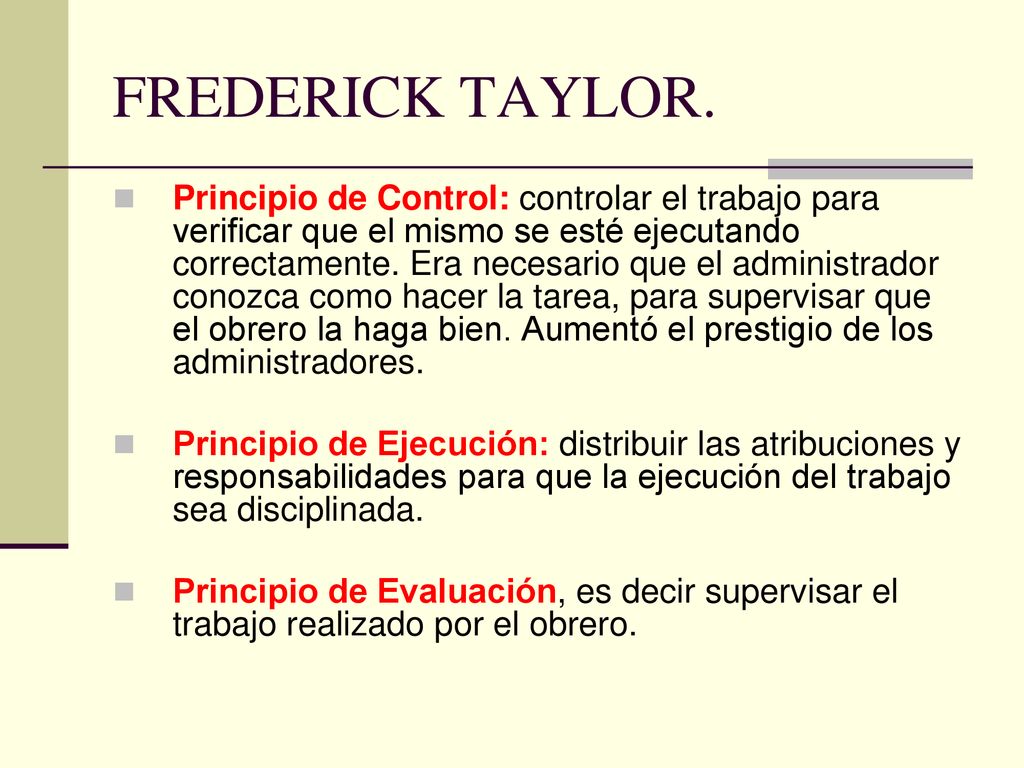 FREDERICK TAYLOR.

Principio de Control: controlar el trabajo para verificar que el mismo se esté ejecutando correctamente. Era necesario que el administrador conozca como hacer la tarea, para supervisar que el obrero la haga bien. Aumentó el prestigio de los administradores.

Principio de Ejecución: distribuir las atribuciones y responsabilidades para que la ejecución del trabajo sea disciplinada.

Principio de Evaluación, es decir supervisar el trabajo realizado por el obrero.